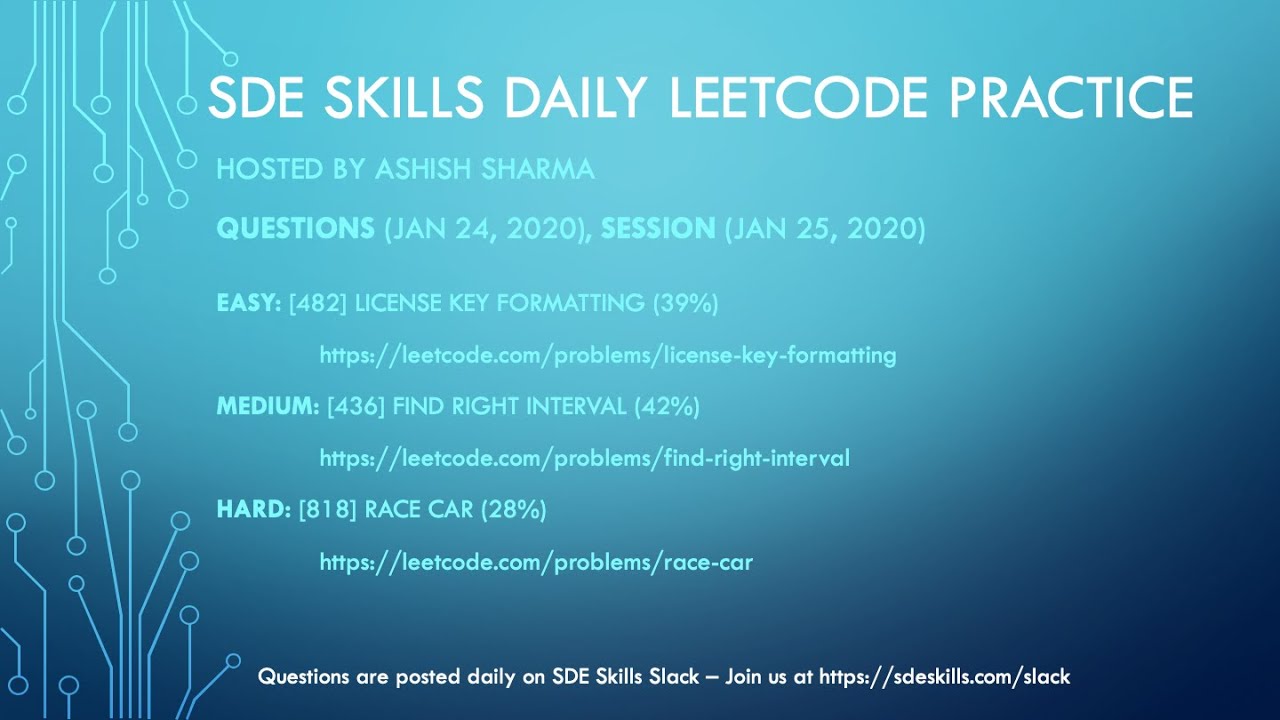 SDE SKILLS DAILY LEETCODE PRACTICE

HOSTED BY ASHISH SHARMA

QUESTIONS (JAN 24, 2020), SESSION (JAN 25, 2020)

EASY: [482] LICENSE KEY FORMATTING (39%)

https://leetcode.com/problems/license-key-formatting

MEDIUM: [436] FIND RIGHT INTERVAL (42%)

https://leetcode.com/problems/find-right-interval

HARD: [818] RACE CAR (28%)

https://leetcode.com/problems/race-car

Questions are posted daily on SDE Skills Slack – Join us at https://sdeskills.com/slack